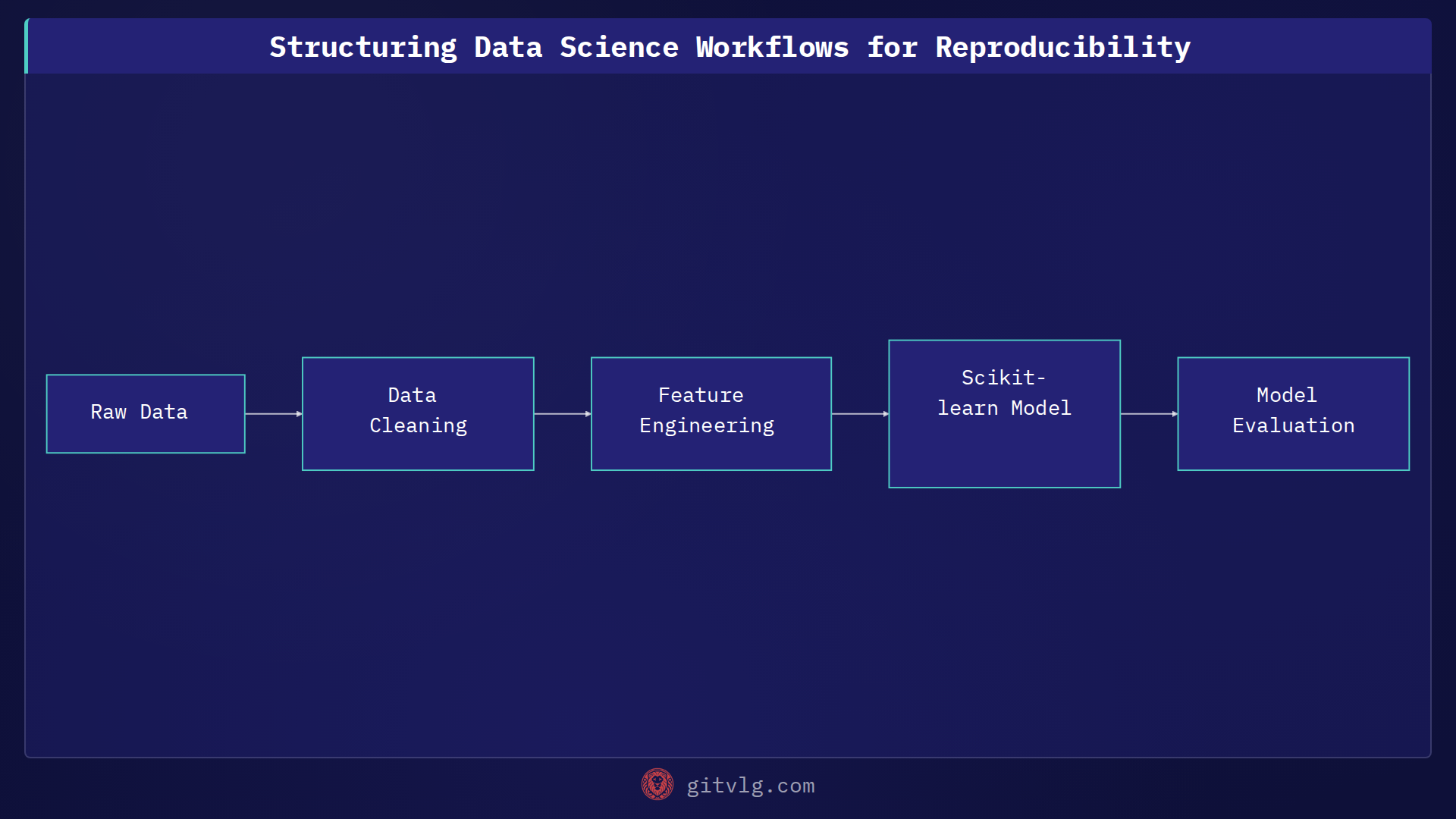 Structuring Data Science Workflows for Reproducibility

Raw Data

Data Cleaning

Feature Engineering

Scikit-learn Model

Model Evaluation

gitvlg.com